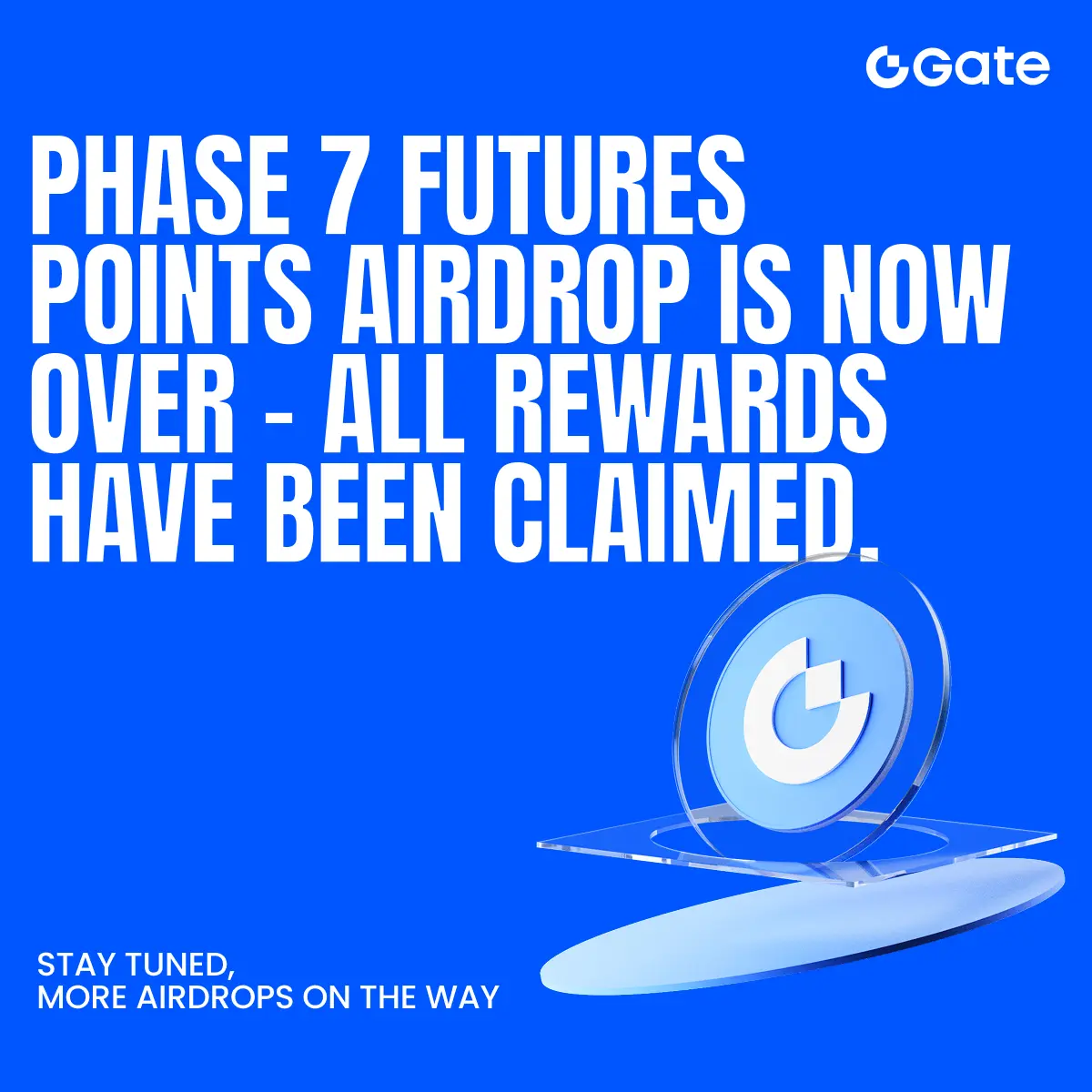 Gate

PHASE 7 FUTURES POINTS AIRDROP IS NOW OVER - ALL REWARDS HAVE BEEN CLAIMED.

STAY TUNED,
MORE AIRDROPS ON THE WAY